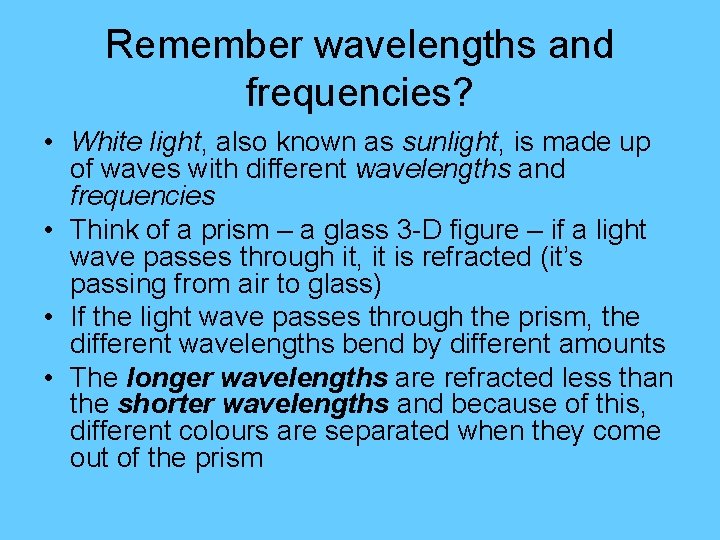 Remember wavelengths and frequencies?

• White light, also known as sunlight, is made up of waves with different wavelengths and frequencies
• Think of a prism – a glass 3-D figure – if a light wave passes through it, it is refracted (it's passing from air to glass)
• If the light wave passes through the prism, the different wavelengths bend by different amounts
• The longer wavelengths are refracted less than the shorter wavelengths and because of this, different colours are separated when they come out of the prism